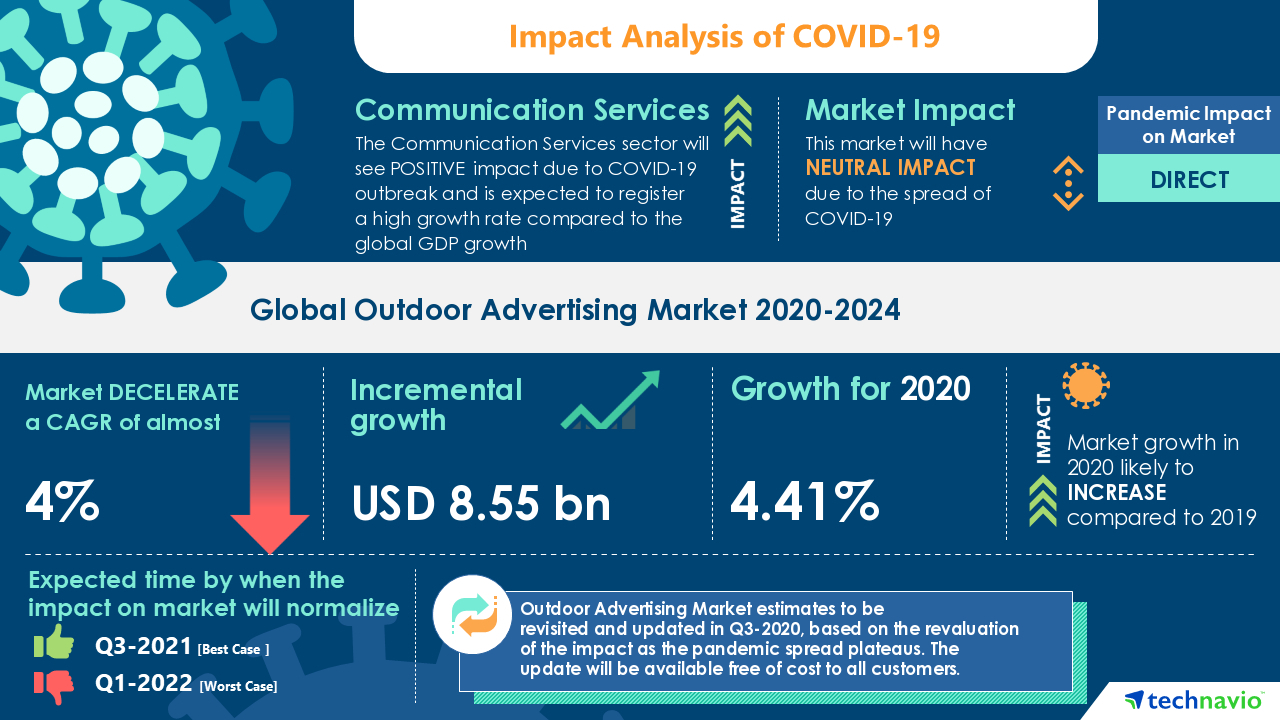 Impact Analysis of COVID-19

Communication Services
The Communication Services sector will see POSITIVE impact due to COVID-19 outbreak and is expected to register a high growth rate compared to the global GDP growth

IMPACT

Market Impact
This market will have NEUTRAL IMPACT due to the spread of COVID-19

Pandemic Impact on Market
DIRECT

Global Outdoor Advertising Market 2020-2024

Market DECELERATE a CAGR of almost
4%

Incremental growth
USD 8.55 bn

Growth for 2020
4.41%

IMPACT
Market growth in 2020 likely to INCREASE compared to 2019

Expected time by when the impact on market will normalize
Q3-2021 [Best Case ]
Q1-2022 [Worst Case]

Outdoor Advertising Market estimates to be revisited and updated in Q3-2020, based on the revaluation of the impact as the pandemic spread plateaus. The update will be available free of cost to all customers.

technavio